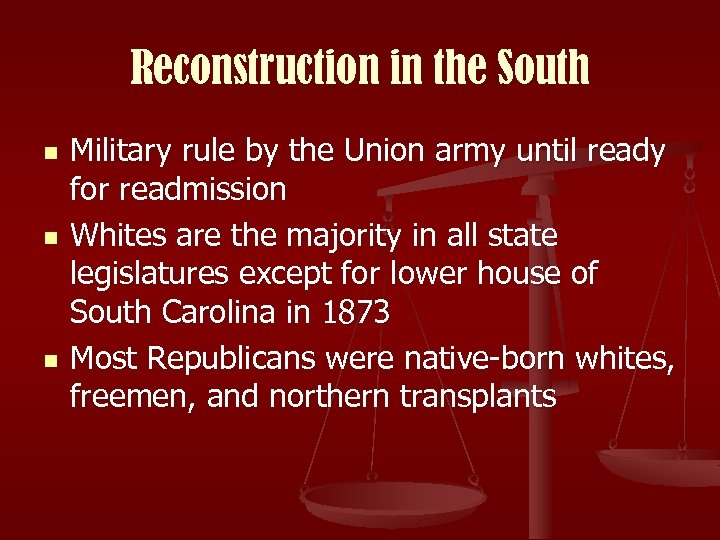 Reconstruction in the South

- Military rule by the Union army until ready for readmission
- Whites are the majority in all state legislatures except for lower house of South Carolina in 1873
- Most Republicans were native-born whites, freemen, and northern transplants